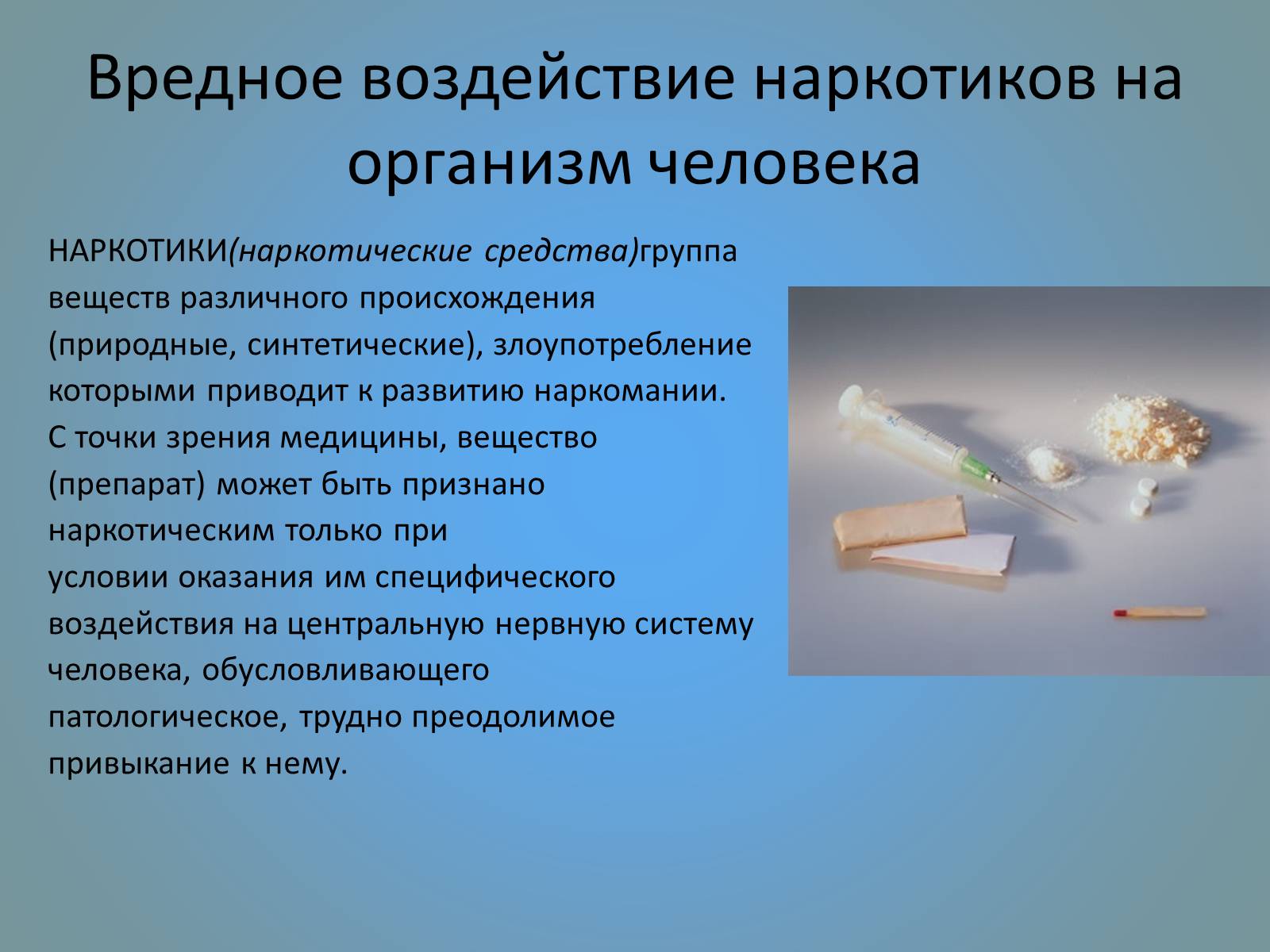 Вредное воздействие наркотиков на организм человека

НАРКОТИКИ(наркотические средства)группа веществ различного происхождения (природные, синтетические), злоупотребление которыми приводит к развитию наркомании. С точки зрения медицины, вещество (препарат) может быть признано наркотическим только при условии оказания им специфического воздействия на центральную нервную систему человека, обусловливающего патологическое, трудно преодолимое привыкание к нему.